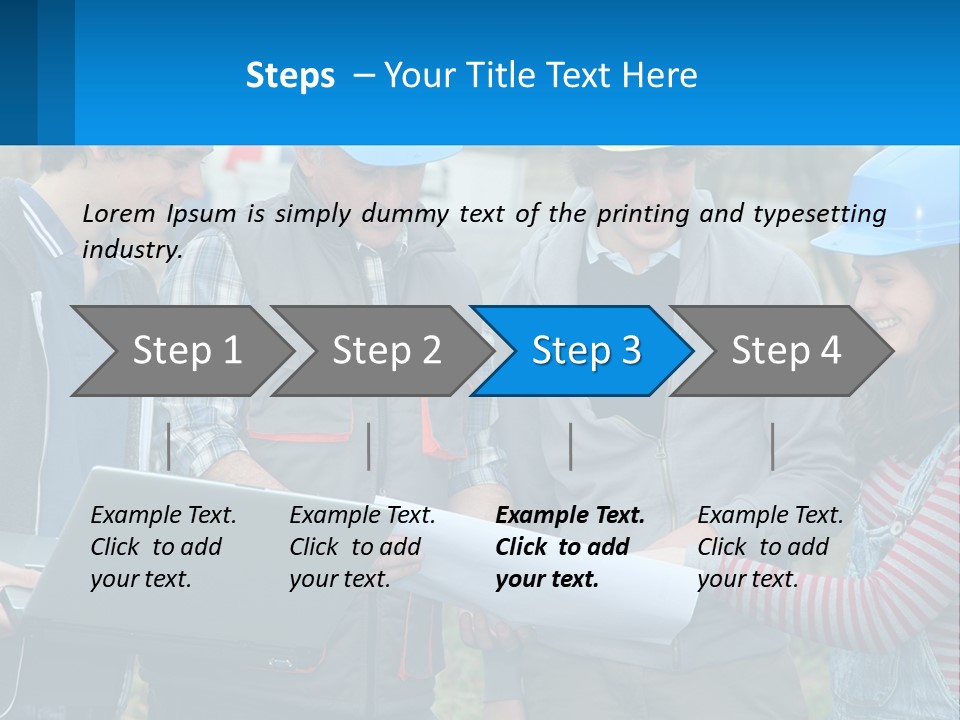 Steps – Your Title Text Here

Lorem Ipsum is simply dummy text of the printing and typesetting industry.

Step 1

Step 2

Step 3

Step 4

Example Text. Click to add your text.

Example Text. Click to add your text.

Example Text. Click to add your text.

Example Text. Click to add your text.